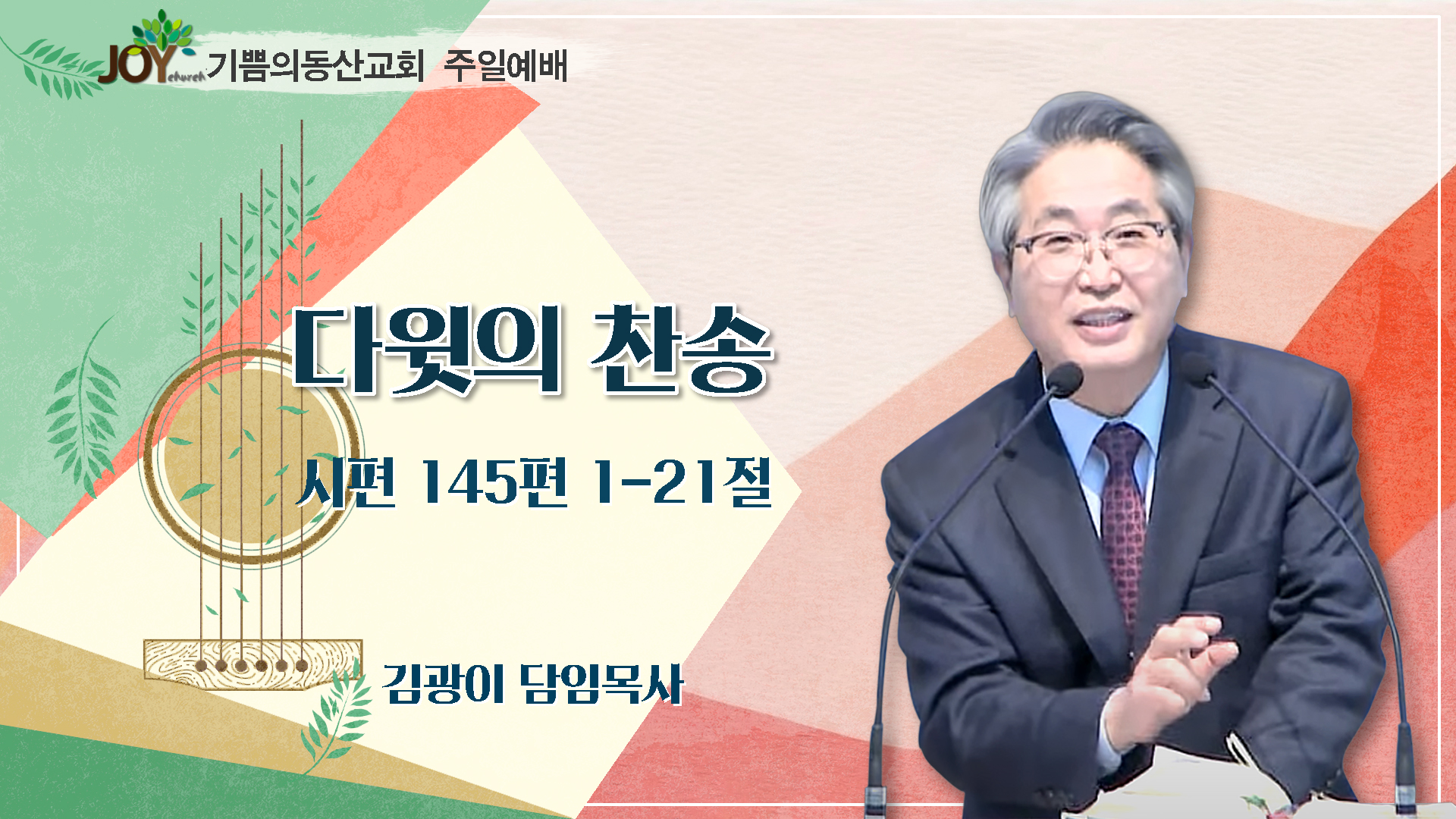 JOY church 기쁨의동산교회 주일예배

다윗의 찬송

시편 145편 1-21절

김광이 담임목사